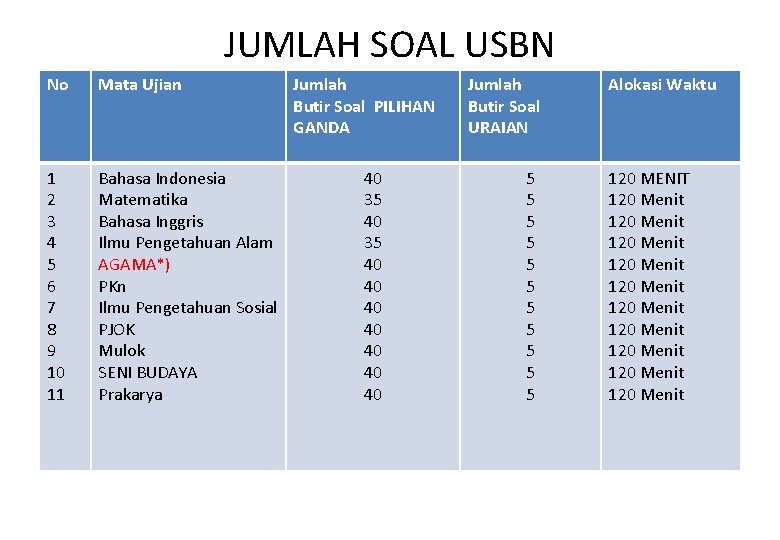 JUMLAH SOAL USBN

| No | Mata Ujian | Jumlah Butir Soal PILIHAN GANDA | Jumlah Butir Soal URAIAN | Alokasi Waktu |
|---|---|---|---|---|
| 1 | Bahasa Indonesia | 40 | 5 | 120 MENIT |
| 2 | Matematika | 35 | 5 | 120 Menit |
| 3 | Bahasa Inggris | 40 | 5 | 120 Menit |
| 4 | Ilmu Pengetahuan Alam | 35 | 5 | 120 Menit |
| 5 | AGAMA*) | 40 | 5 | 120 Menit |
| 6 | PKn | 40 | 5 | 120 Menit |
| 7 | Ilmu Pengetahuan Sosial | 40 | 5 | 120 Menit |
| 8 | PJOK | 40 | 5 | 120 Menit |
| 9 | Mulok | 40 | 5 | 120 Menit |
| 10 | SENI BUDAYA | 40 | 5 | 120 Menit |
| 11 | Prakarya | 40 | 5 | 120 Menit |